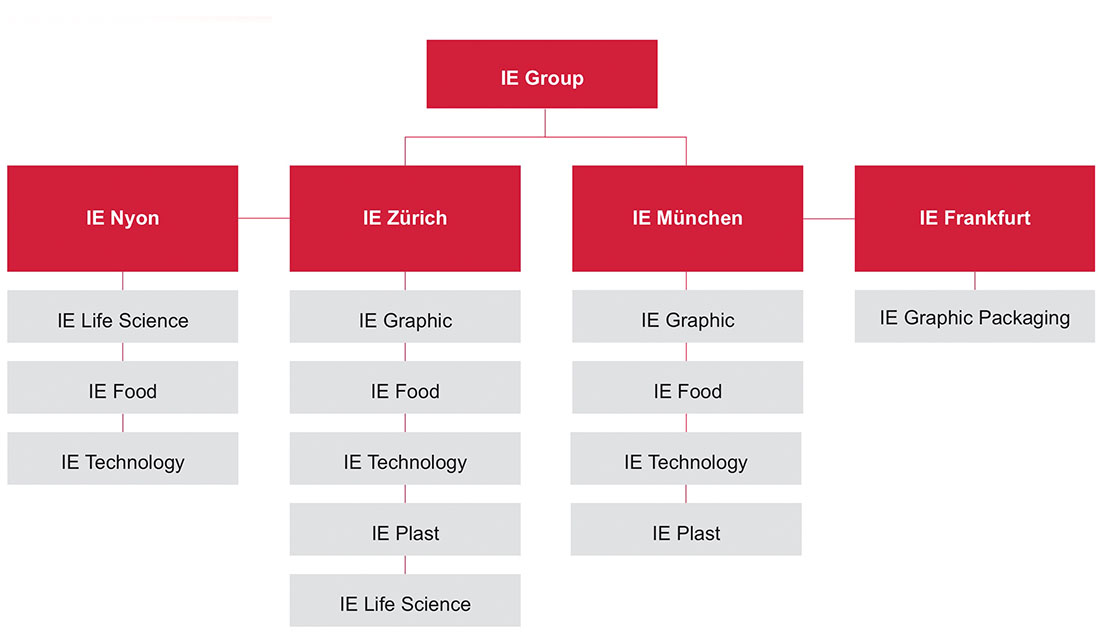 IE Group

IE Nyon

IE Life Science

IE Food

IE Technology

IE Zürich

IE Graphic

IE Food

IE Technology

IE Plast

IE Life Science

IE München

IE Graphic

IE Food

IE Technology

IE Plast

IE Frankfurt

IE Graphic Packaging